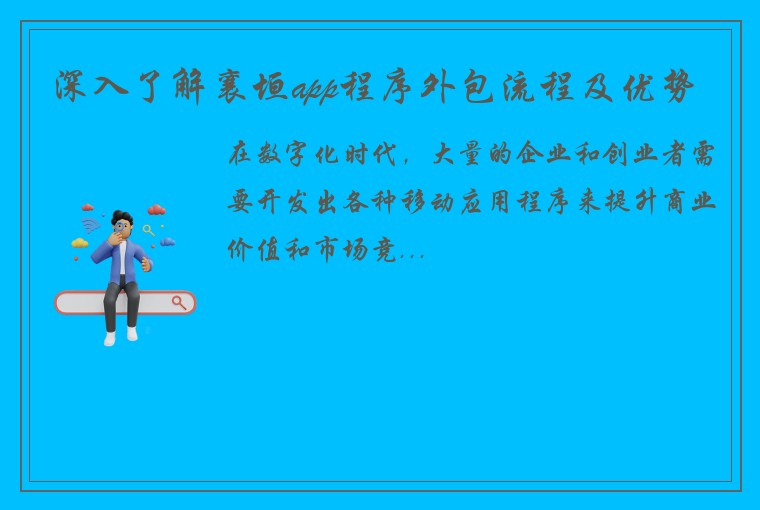 深入了解襄垣app程序外包流程及优势

在数字化时代，大量的企业和创业者需要开发出各种移动应用程序来提升商业价值和市场竞...